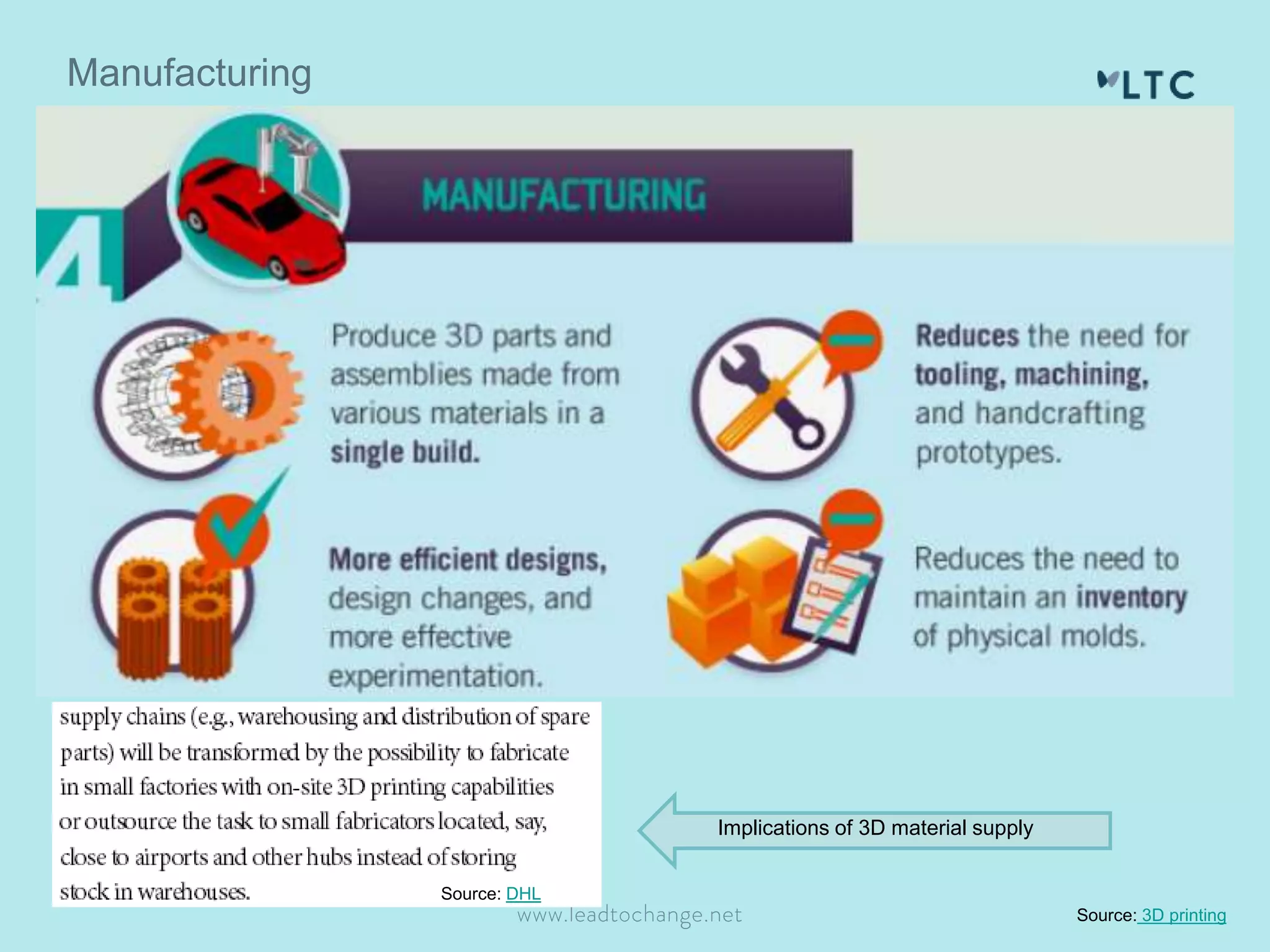 Manufacturing

LTC

4

MANUFACTURING

Produce 3D parts and assemblies made from various materials in a single build.

Reduces the need for tooling, machining, and handcrafting prototypes.

More efficient designs, design changes, and more effective experimentation.

Reduces the need to maintain an inventory of physical molds.

supply chains (e.g., warehousing and distribution of spare parts) will be transformed by the possibility to fabricate in small factories with on-site 3D printing capabilities or outsource the task to small fabricators located, say, close to airports and other hubs instead of storing stock in warehouses.

Source: DHL

Implications of 3D material supply

www.leadtochange.net

Source: 3D printing